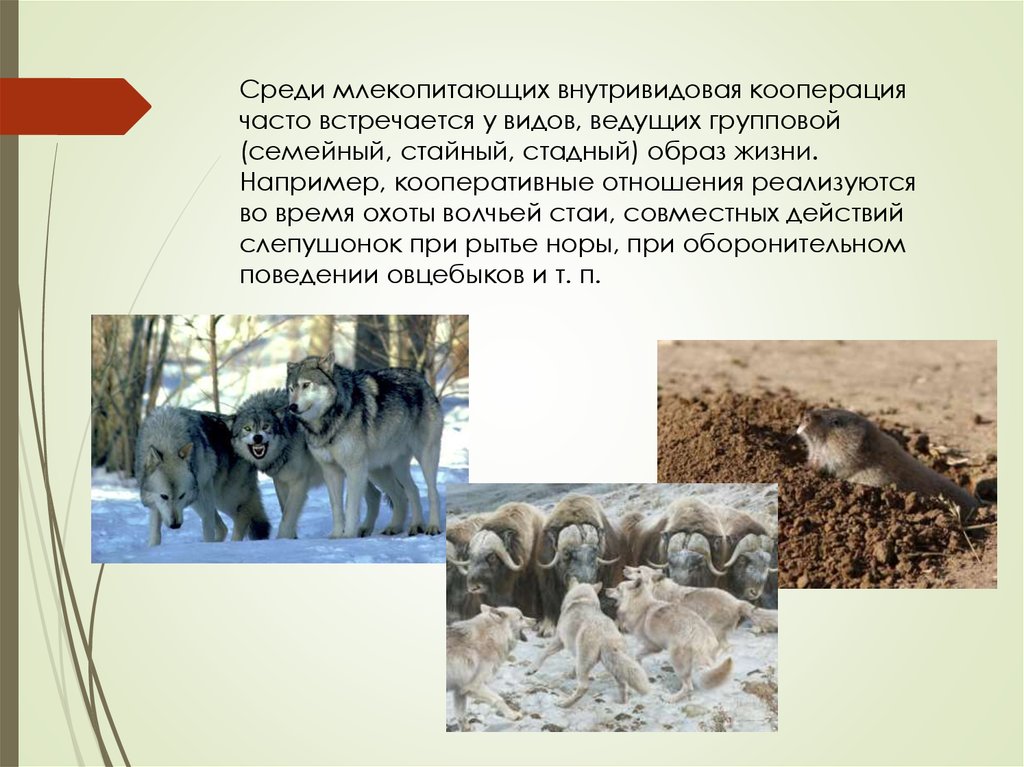 Среди млекопитающих внутривидовая кооперация часто встречается у видов, ведущих групповой (семейный, стайный, стадный) образ жизни. Например, кооперативные отношения реализуются во время охоты волчьей стаи, совместных действий слепушонок при рытье норы, при оборонительном поведении овцебыков и т. п.